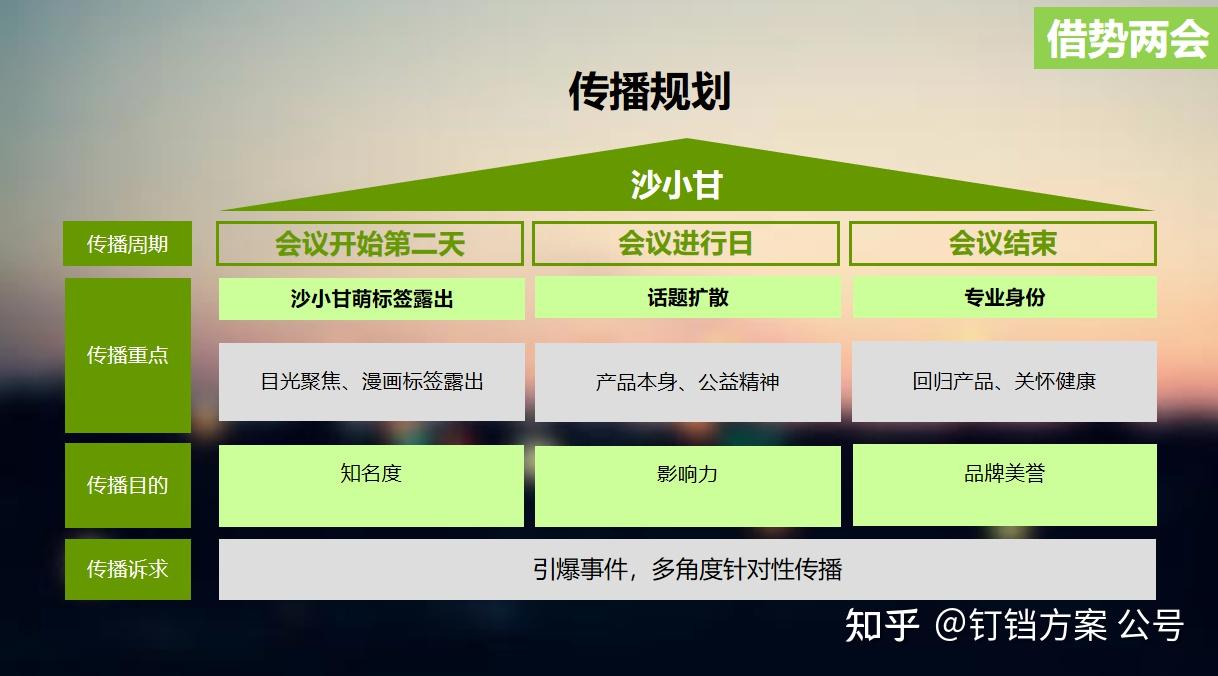 借势两会

传播规划

沙小甘

| 传播周期 | 会议开始第二天 | 会议进行日 | 会议结束 |
|---|---|---|---|
| 传播重点 | 沙小甘萌标签露出 | 话题扩散 | 专业身份 |
| | 目光聚焦、漫画标签露出 | 产品本身、公益精神 | 回归产品、关怀健康 |
| 传播目的 | 知名度 | 影响力 | 品牌美誉 |
| 传播诉求 | 引爆事件，多角度针对性传播 | | |

知乎 @钉铛方案 公号